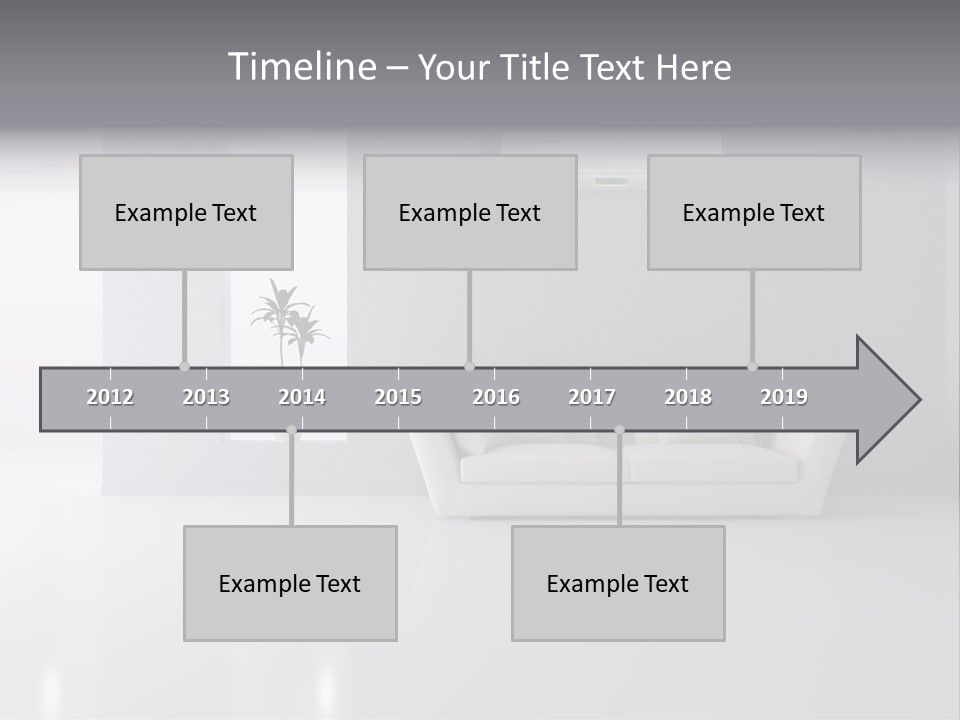 Timeline – Your Title Text Here

Example Text

Example Text

Example Text

2012 2013 2014 2015 2016 2017 2018 2019

Example Text

Example Text